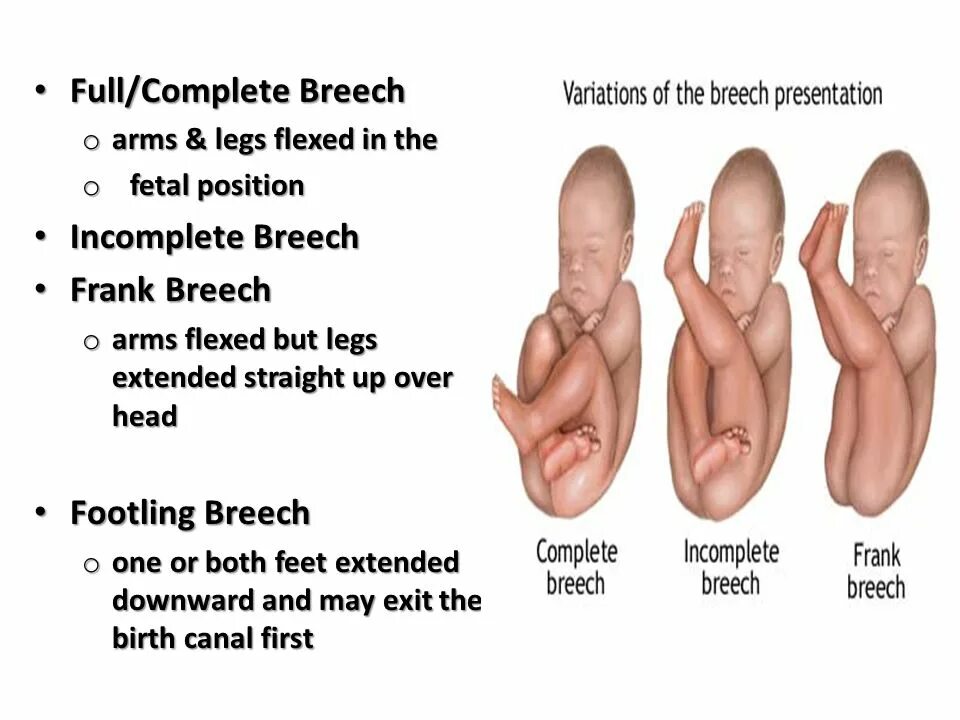 • Full/Complete Breech
  o arms & legs flexed in the
  o fetal position
• Incomplete Breech
• Frank Breech
  o arms flexed but legs extended straight up over head

• Footling Breech
  o one or both feet extended downward and may exit the birth canal first

Variations of the breech presentation

Complete breech

Incomplete breech

Frank breech